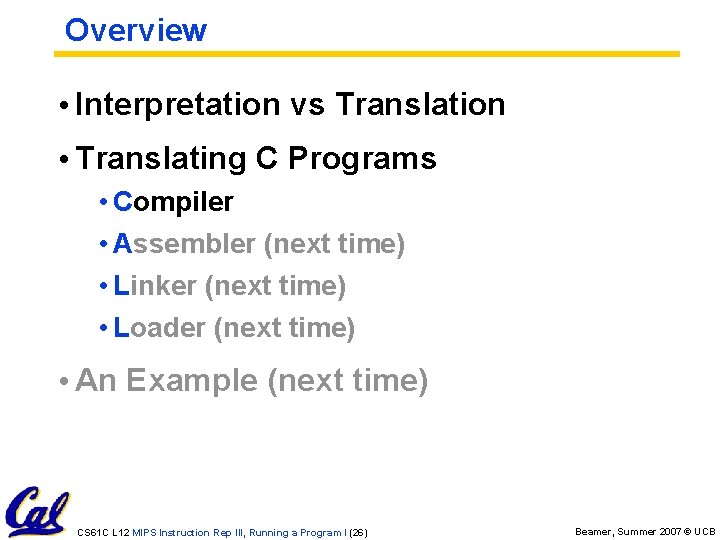 Overview

• Interpretation vs Translation

• Translating C Programs

• Compiler

• Assembler (next time)

• Linker (next time)

• Loader (next time)

• An Example (next time)

Cal

CS61C L12 MIPS Instruction Rep III, Running a Program I (26)

Beamer, Summer 2007 © UCB